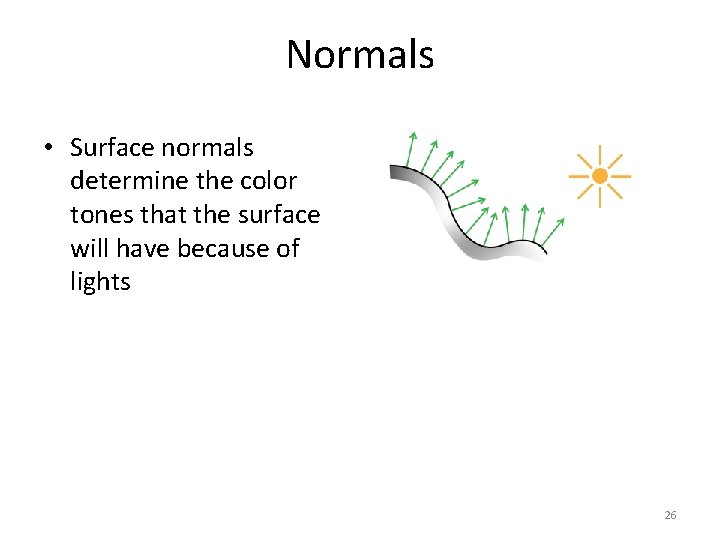 Normals

• Surface normals determine the color tones that the surface will have because of lights

26